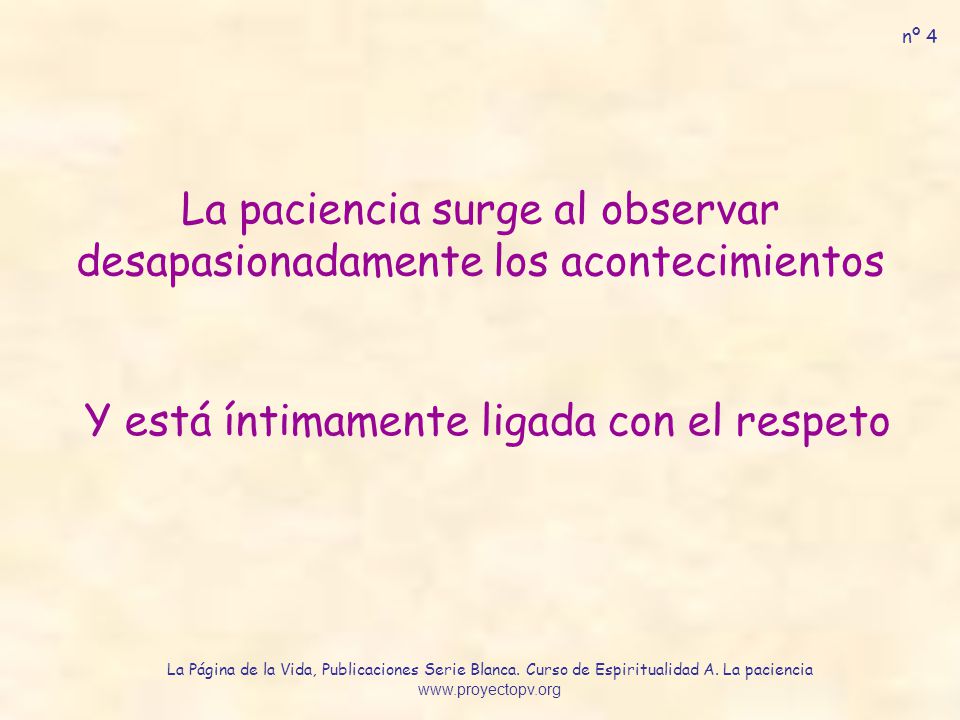 nº 4

La paciencia surge al observar desapasionadamente los acontecimientos

Y está íntimamente ligada con el respeto

La Página de la Vida, Publicaciones Serie Blanca. Curso de Espiritualidad A. La paciencia
www.proyectopv.org